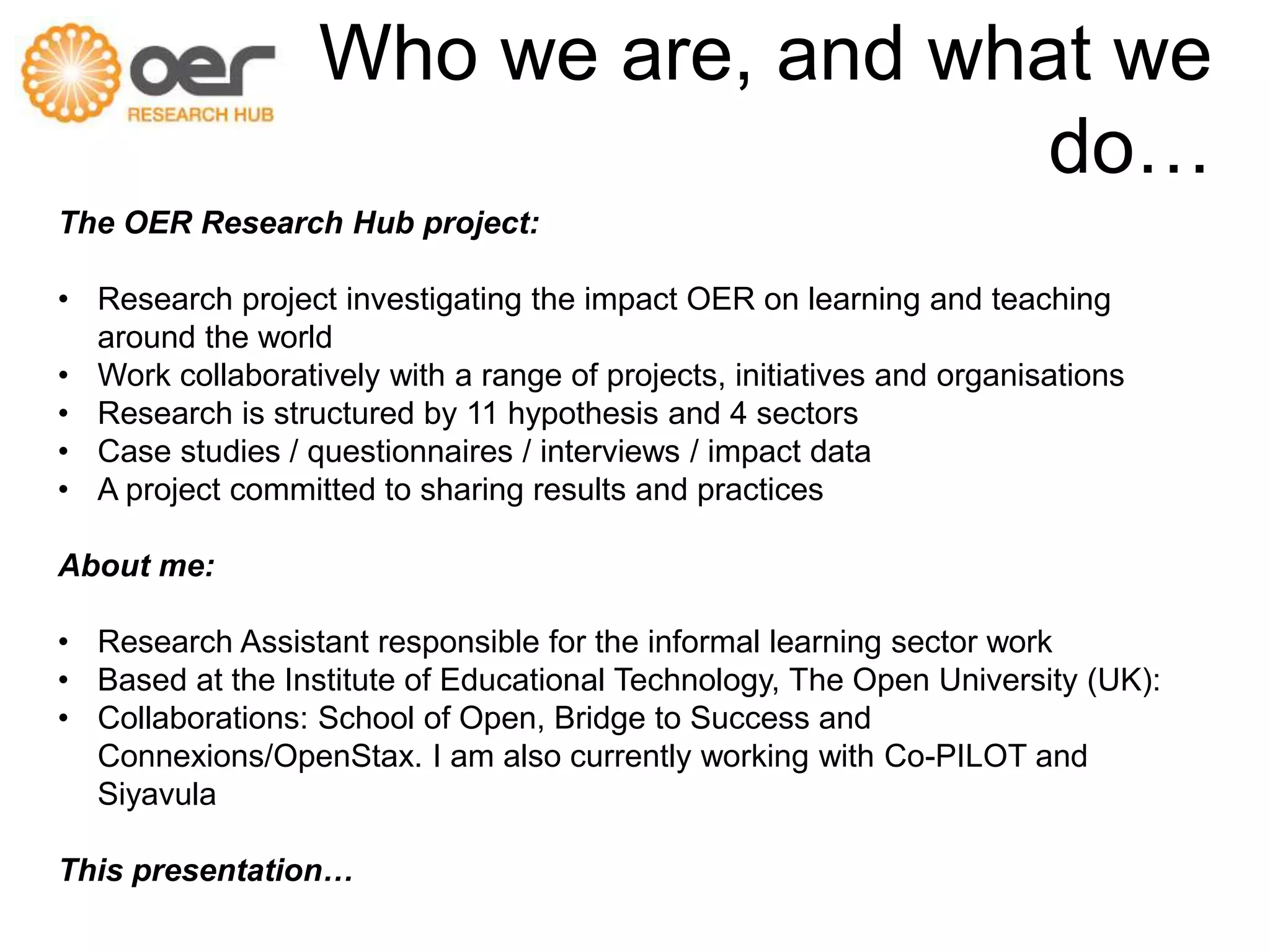 oer
RESEARCH HUB

Who we are, and what we do…

The OER Research Hub project:

• Research project investigating the impact OER on learning and teaching around the world
• Work collaboratively with a range of projects, initiatives and organisations
• Research is structured by 11 hypothesis and 4 sectors
• Case studies / questionnaires / interviews / impact data
• A project committed to sharing results and practices

About me:

• Research Assistant responsible for the informal learning sector work
• Based at the Institute of Educational Technology, The Open University (UK):
• Collaborations: School of Open, Bridge to Success and Connexions/OpenStax. I am also currently working with Co-PILOT and Siyavula

This presentation…